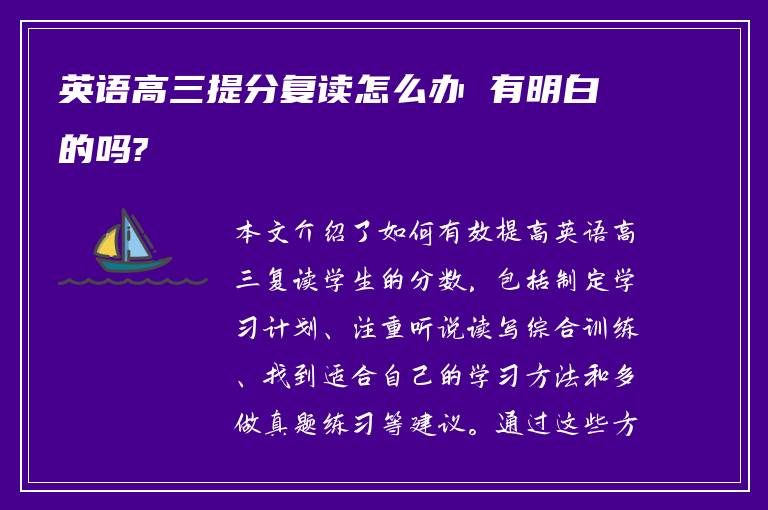 英语高三提分复读怎么办 有明白的吗?

本文介绍了如何有效提高英语高三复读学生的分数，包括制定学习计划、注重听说读写综合训练、找到适合自己的学习方法和多做真题练习等建议。通过这些方